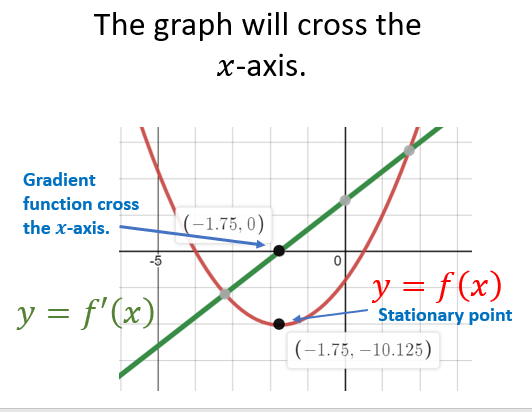 The graph will cross the $x$-axis.

Gradient function cross the $x$-axis.

$(-1.75, 0)$

-5

0

$y = f(x)$

$y = f'(x)$

Stationary point

$(-1.75, -10.125)$